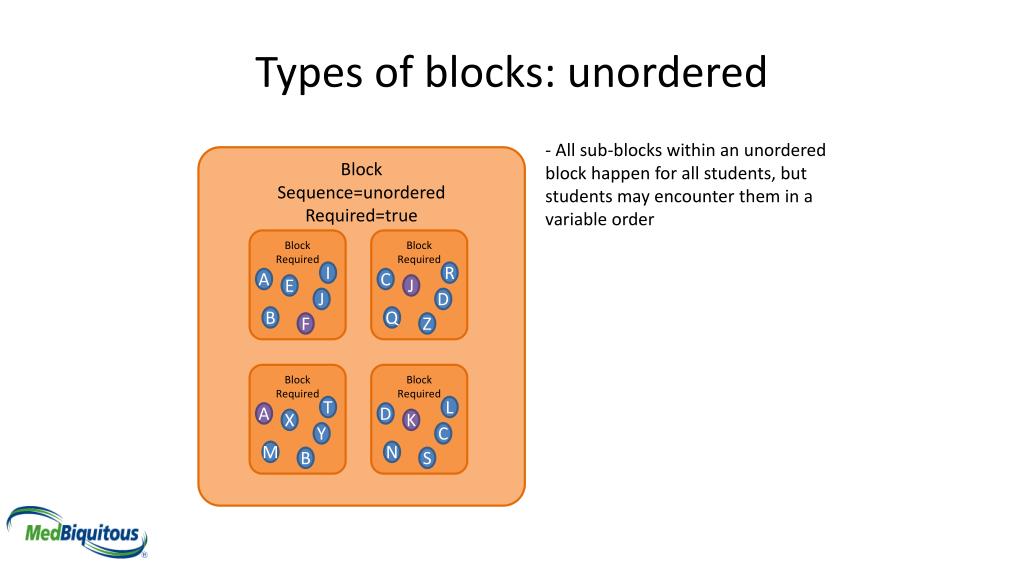 Types of blocks: unordered

Block
Sequence=unordered
Required=true

Block
Required
A E I J B F

Block
Required
C J R D Q Z

Block
Required
A X T Y M B

Block
Required
D K L C N S

- All sub-blocks within an unordered block happen for all students, but students may encounter them in a variable order

MedBiquitous®